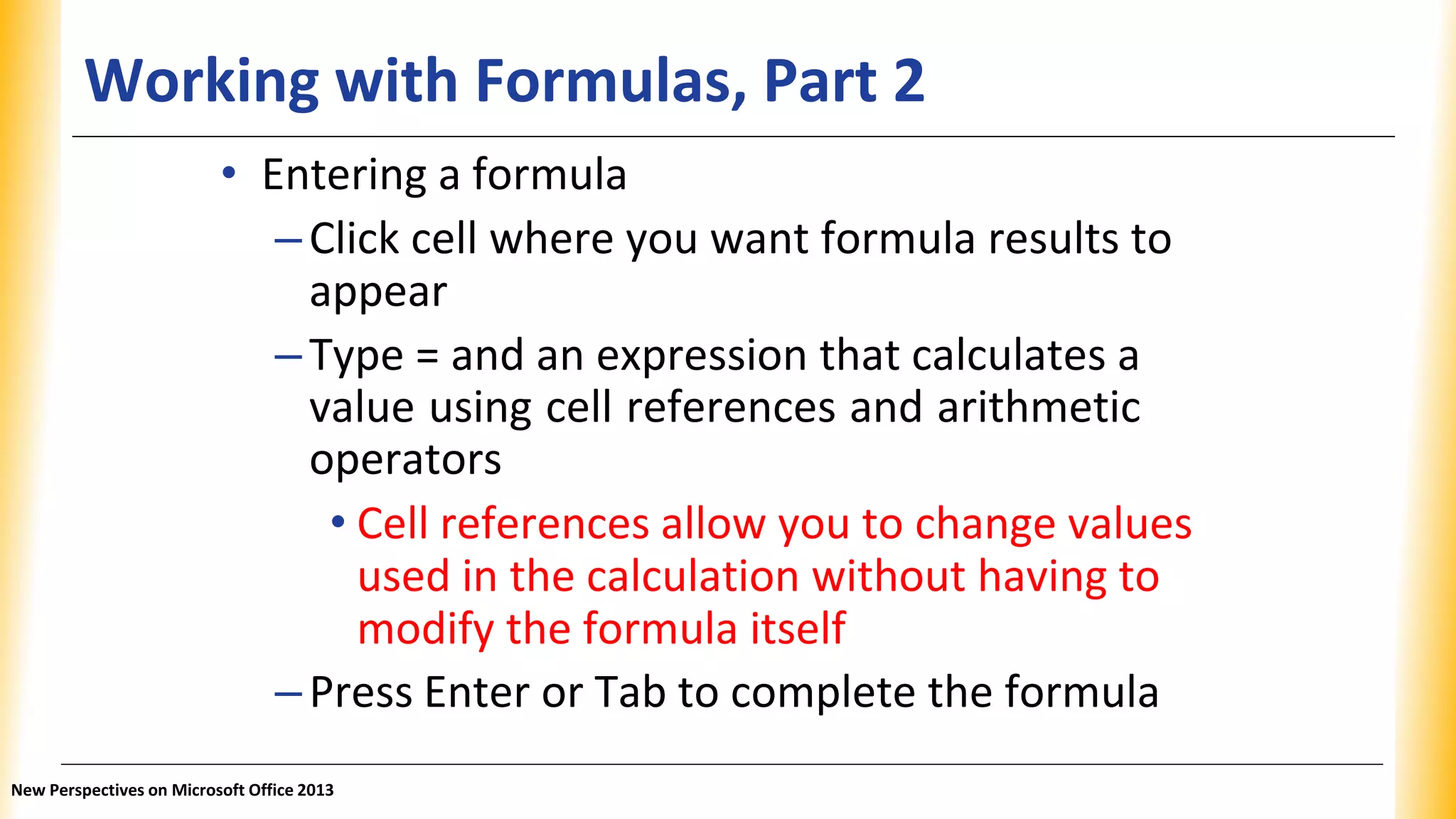 Working with Formulas, Part 2

• Entering a formula

– Click cell where you want formula results to appear

– Type = and an expression that calculates a value using cell references and arithmetic operators

• Cell references allow you to change values used in the calculation without having to modify the formula itself

– Press Enter or Tab to complete the formula

New Perspectives on Microsoft Office 2013